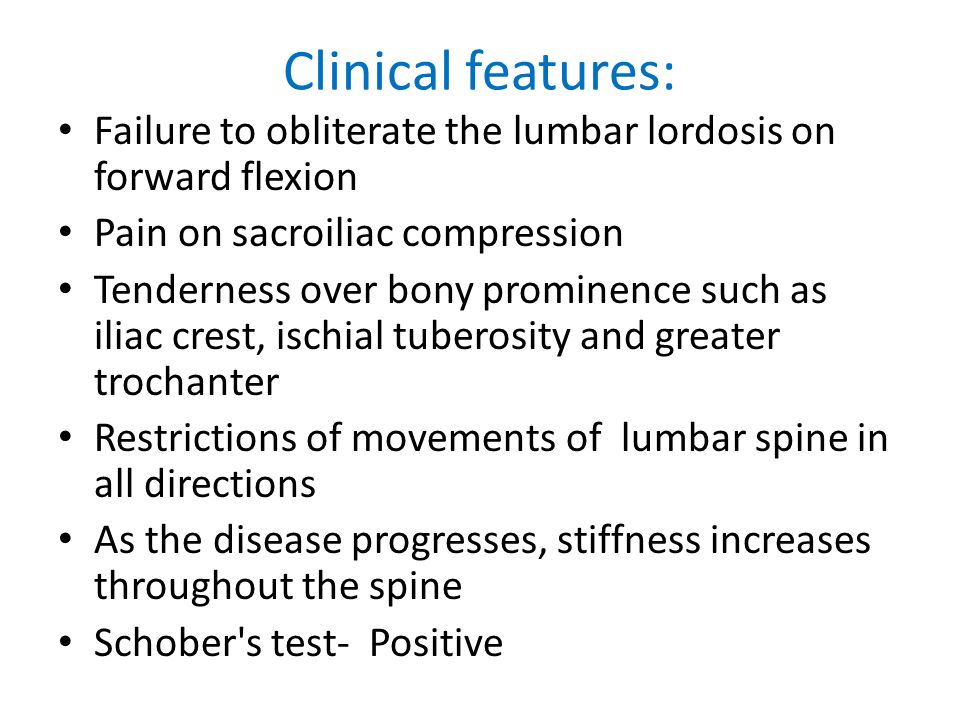 Clinical features:

• Failure to obliterate the lumbar lordosis on forward flexion
• Pain on sacroiliac compression
• Tenderness over bony prominence such as iliac crest, ischial tuberosity and greater trochanter
• Restrictions of movements of lumbar spine in all directions
• As the disease progresses, stiffness increases throughout the spine
• Schober's test- Positive